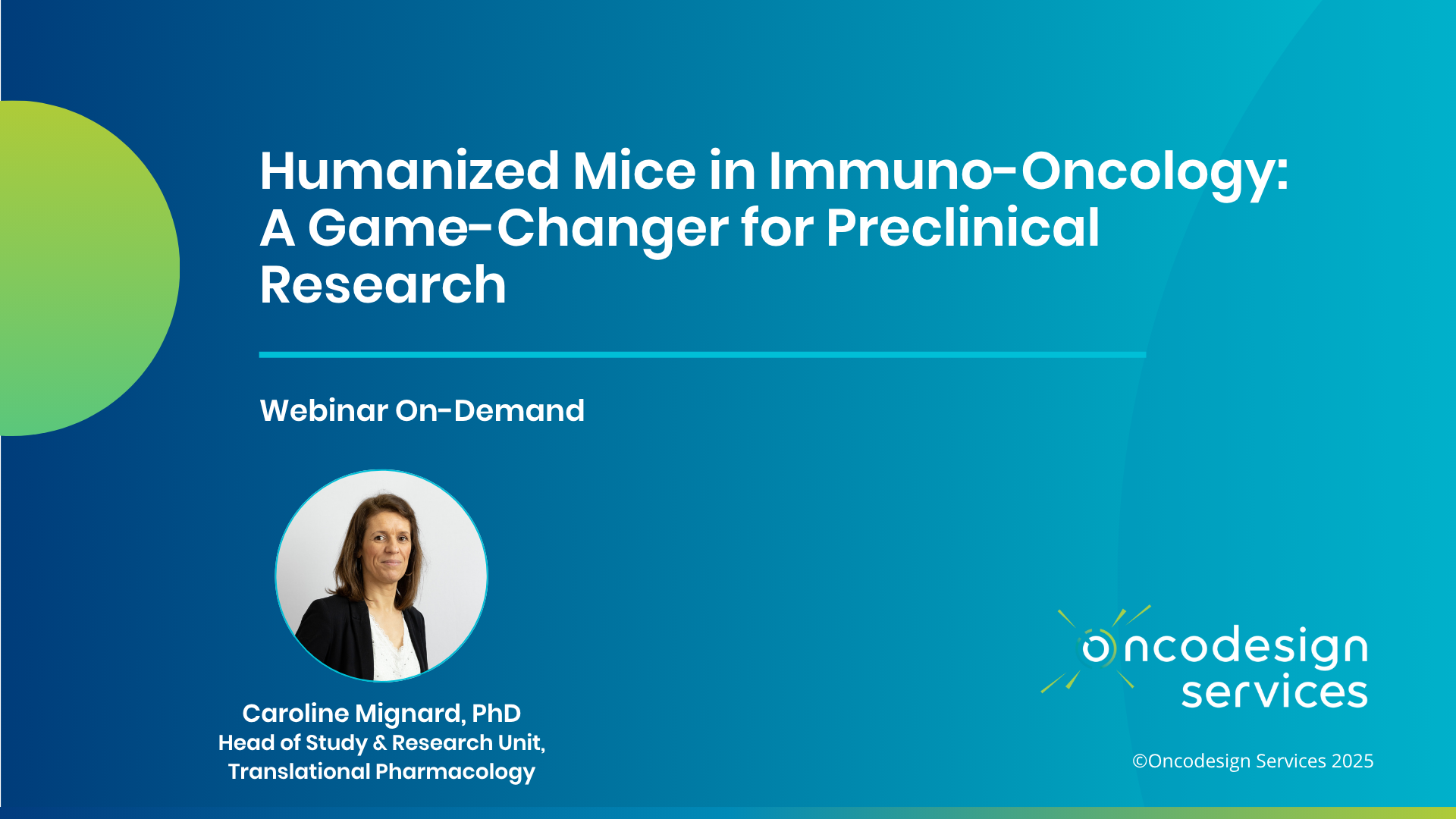 Humanized Mice in Immuno-Oncology: A Game-Changer for Preclinical Research

Webinar On-Demand

Caroline Mignard, PhD
Head of Study & Research Unit, Translational Pharmacology

oncodesign services

©Oncodesign Services 2025